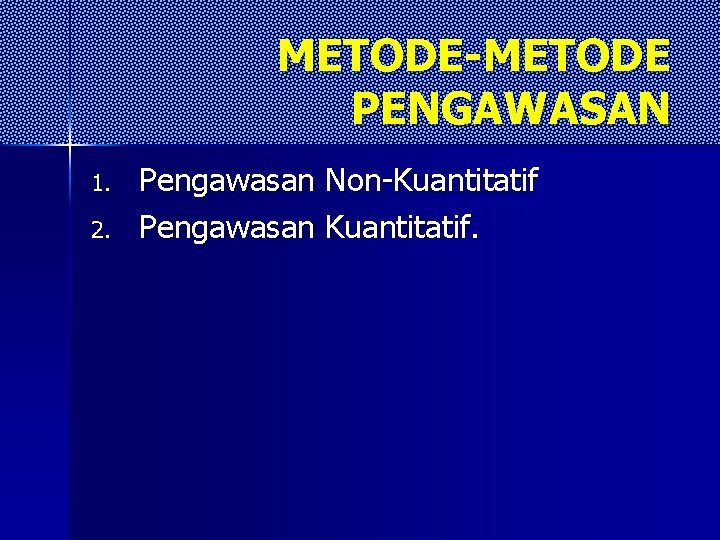 METODE-METODE PENGAWASAN

1. Pengawasan Non-Kuantitatif
2. Pengawasan Kuantitatif.